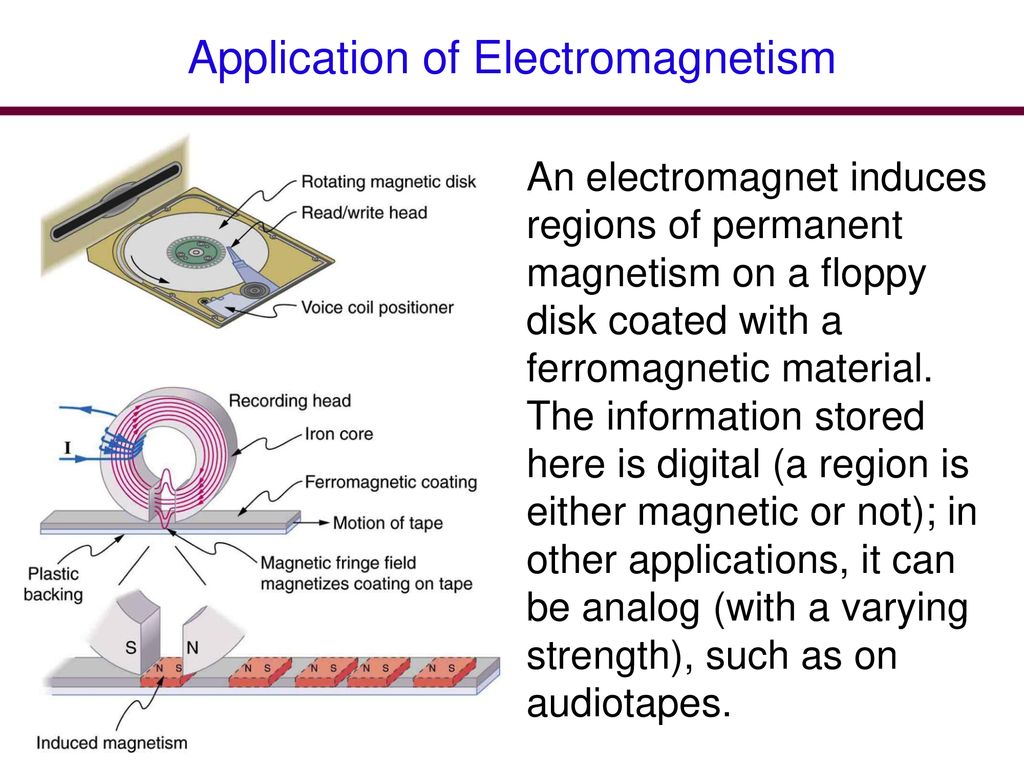 Application of Electromagnetism

Rotating magnetic disk
Read/write head
Voice coil positioner

Recording head
I
Iron core
Ferromagnetic coating
Motion of tape
Plastic backing
Magnetic fringe field magnetizes coating on tape

S N
N S N S N S N S N S
Induced magnetism

An electromagnet induces regions of permanent magnetism on a floppy disk coated with a ferromagnetic material. The information stored here is digital (a region is either magnetic or not); in other applications, it can be analog (with a varying strength), such as on audiotapes.